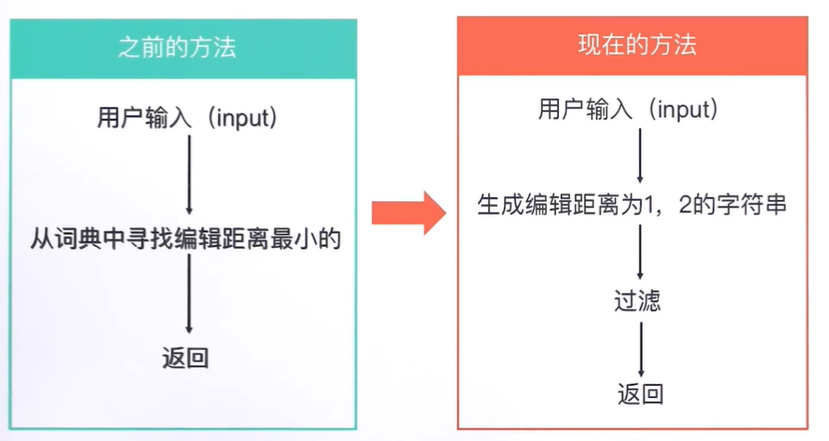 之前的方法

用户输入（input）

从词典中寻找编辑距离最小的

返回

现在的方法

用户输入（input）

生成编辑距离为1，2的字符串

过滤

返回